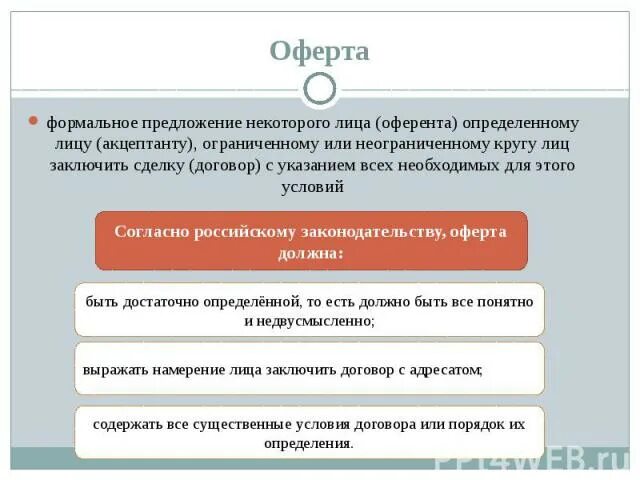 Оферта

формальное предложение некоторого лица (оферента) определенному лицу (акцептанту), ограниченному или неограниченному кругу лиц заключить сделку (договор) с указанием всех необходимых для этого условий

Согласно российскому законодательству, оферта должна:

быть достаточно определённой, то есть должно быть все понятно и недвусмысленно;

выражать намерение лица заключить договор с адресатом;

содержать все существенные условия договора или порядок их определения.

PPT4WEB.ru